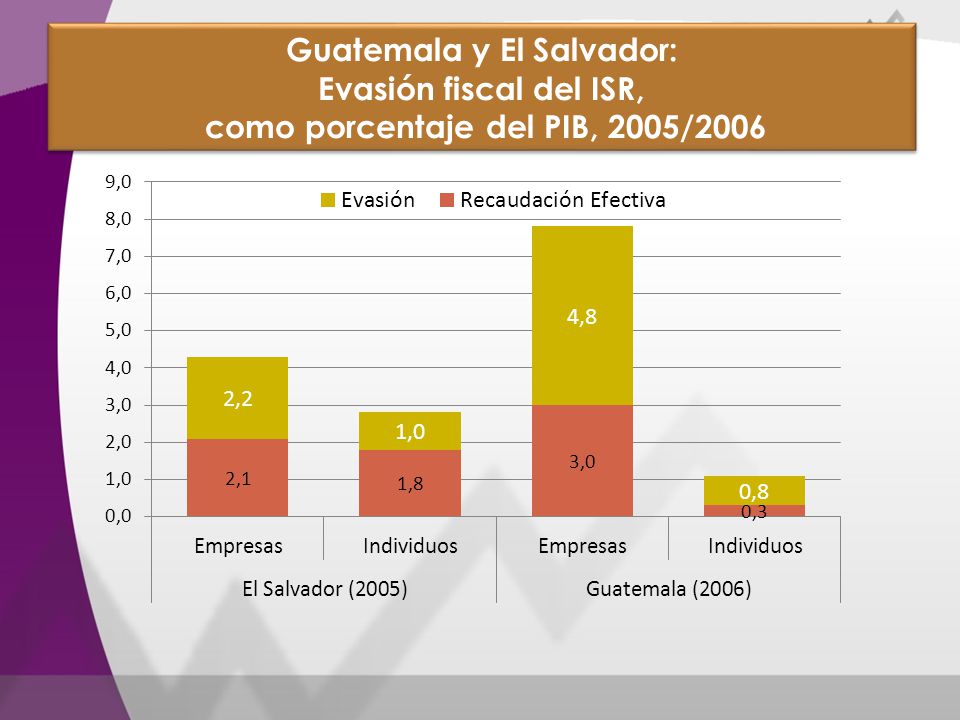 Guatemala y El Salvador:
Evasión fiscal del ISR,
como porcentaje del PIB, 2005/2006

9,0
8,0
7,0
6,0
5,0
4,0
3,0
2,0
1,0
0,0

Evasión   Recaudación Efectiva

2,2
2,1
1,0
1,8
4,8
3,0
0,8
0,3

Empresas
Individuos
Empresas
Individuos
El Salvador (2005)
Guatemala (2006)